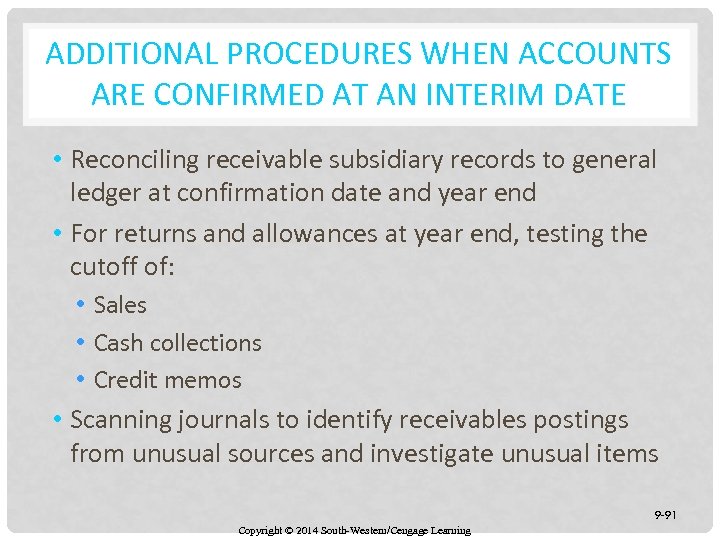 ADDITIONAL PROCEDURES WHEN ACCOUNTS ARE CONFIRMED AT AN INTERIM DATE

• Reconciling receivable subsidiary records to general ledger at confirmation date and year end
• For returns and allowances at year end, testing the cutoff of:
  • Sales
  • Cash collections
  • Credit memos
• Scanning journals to identify receivables postings from unusual sources and investigate unusual items

9-91

Copyright © 2014 South-Western/Cengage Learning